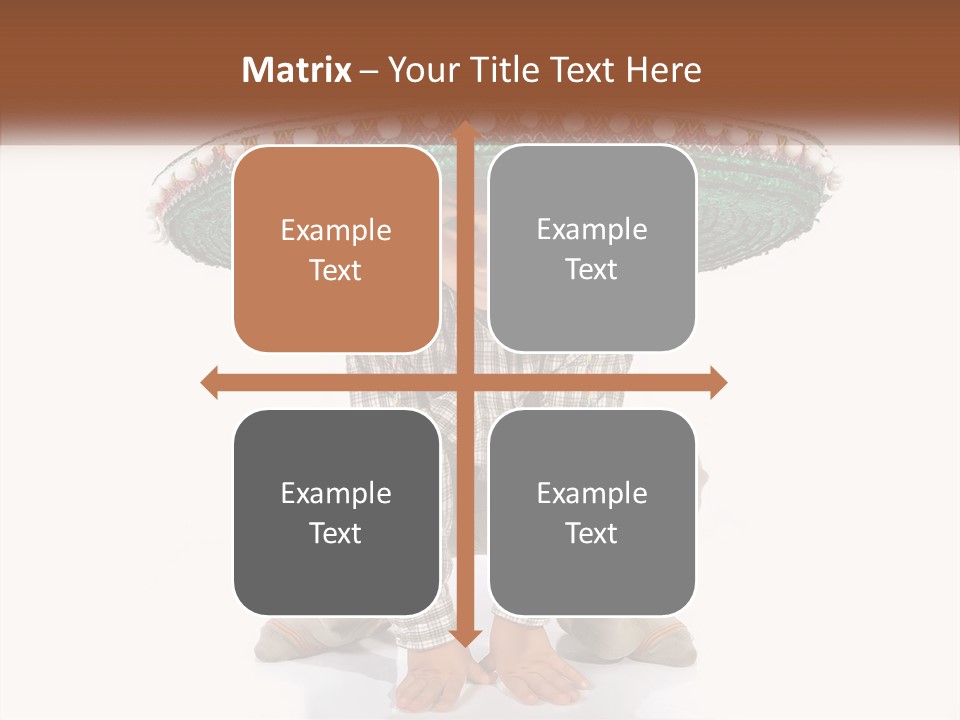 Matrix – Your Title Text Here

Example Text

Example Text

Example Text

Example Text